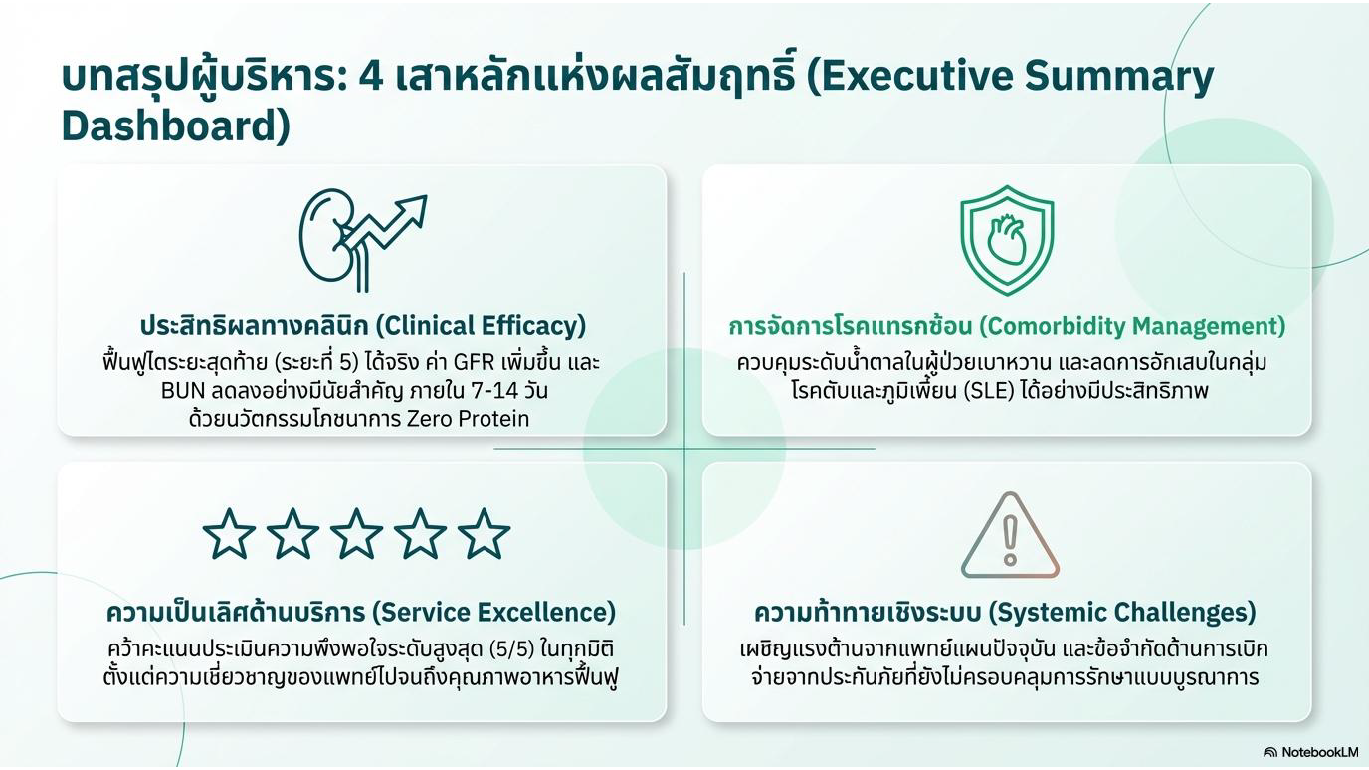 บทสรุปผู้บริหาร: 4 เสาหลักแห่งผลสัมฤทธิ์ (Executive Summary Dashboard)

ประสิทธิผลทางคลินิก (Clinical Efficacy)
ฟื้นฟูไตระยะสุดท้าย (ระยะที่ 5) ได้จริง ค่า GFR เพิ่มขึ้น และ BUN ลดลงอย่างมีนัยสำคัญ ภายใน 7-14 วัน ด้วยนวัตกรรมโภชนาการ Zero Protein

การจัดการโรคแทรกซ้อน (Comorbidity Management)
ควบคุมระดับน้ำตาลในผู้ป่วยเบาหวาน และลดการอักเสบในกลุ่มโรคตับและภูมิเพี้ยน (SLE) ได้อย่างมีประสิทธิภาพ

ความเป็นเลิศด้านบริการ (Service Excellence)
คว้าคะแนนประเมินความพึงพอใจระดับสูงสุด (5/5) ในทุกมิติ ตั้งแต่ความเชี่ยวชาญของแพทย์ไปจนถึงคุณภาพอาหารฟื้นฟู

ความท้าทายเชิงระบบ (Systemic Challenges)
เผชิญแรงต้านจากแพทย์แผนปัจจุบัน และข้อจำกัดด้านการเบิกจ่ายจากประกันภัยที่ยังไม่ครอบคลุมการรักษาแบบบูรณาการ

NotebookLM